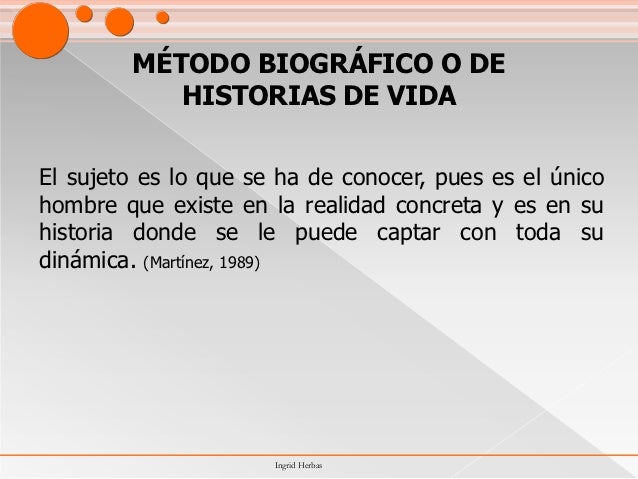 MÉTODO BIOGRÁFICO O DE HISTORIAS DE VIDA

El sujeto es lo que se ha de conocer, pues es el único hombre que existe en la realidad concreta y es en su historia donde se le puede captar con toda su dinámica. (Martínez, 1989)

Ingrid Herbas